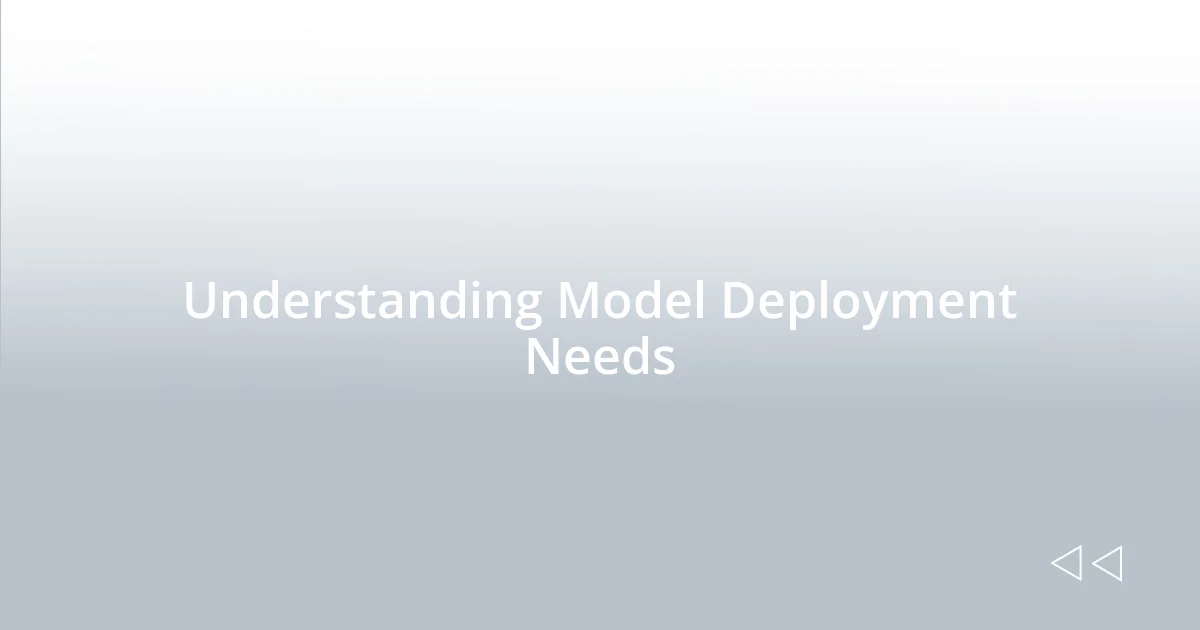 Understanding Model Deployment Needs